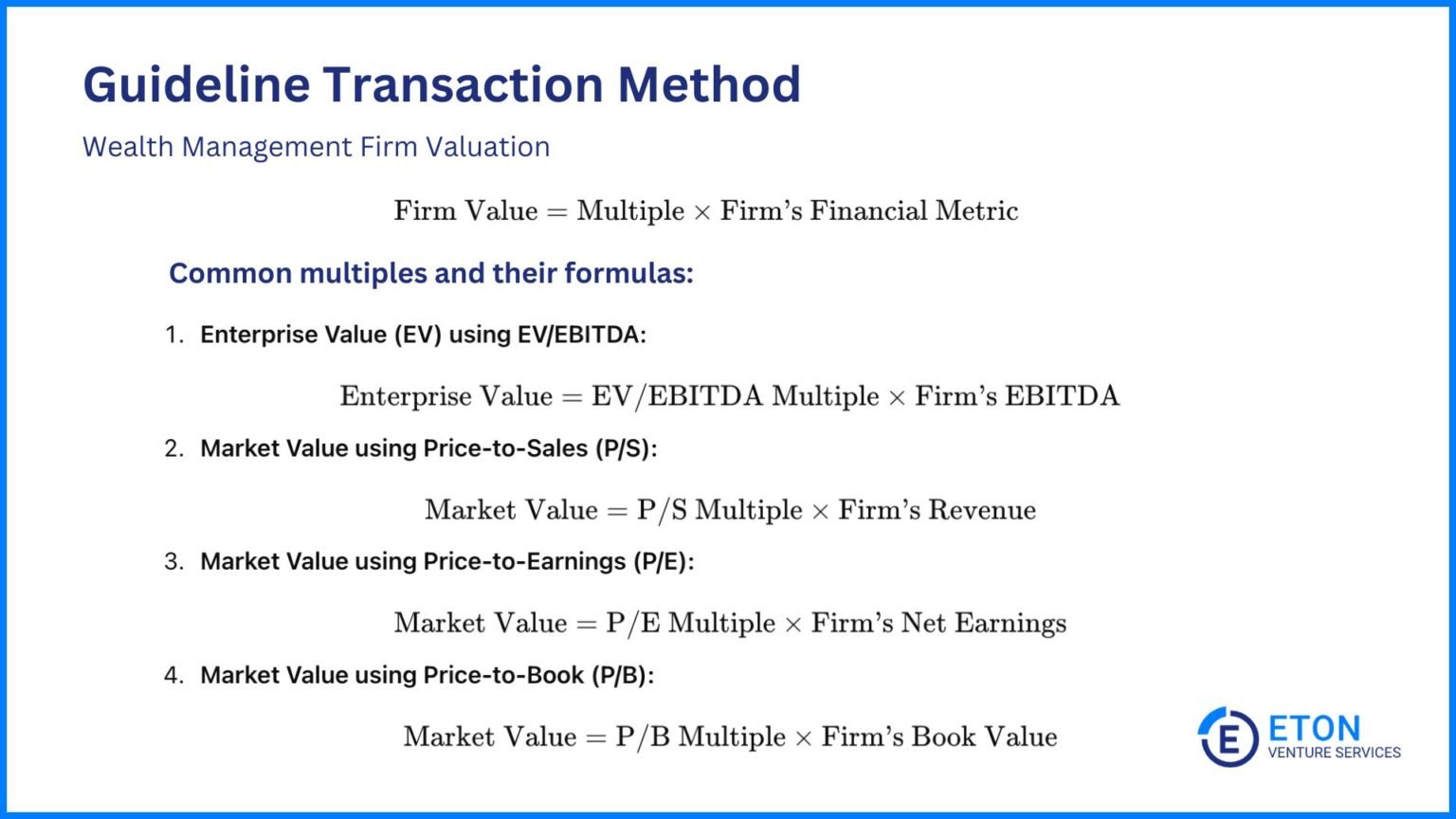 Guideline Transaction Method

Wealth Management Firm Valuation

$\text{Firm Value} = \text{Multiple} \times \text{Firm's Financial Metric}$

Common multiples and their formulas:

1. Enterprise Value (EV) using EV/EBITDA:

$\text{Enterprise Value} = \text{EV/EBITDA Multiple} \times \text{Firm's EBITDA}$

2. Market Value using Price-to-Sales (P/S):

$\text{Market Value} = \text{P/S Multiple} \times \text{Firm's Revenue}$

3. Market Value using Price-to-Earnings (P/E):

$\text{Market Value} = \text{P/E Multiple} \times \text{Firm's Net Earnings}$

4. Market Value using Price-to-Book (P/B):

$\text{Market Value} = \text{P/B Multiple} \times \text{Firm's Book Value}$

E ETON VENTURE SERVICES